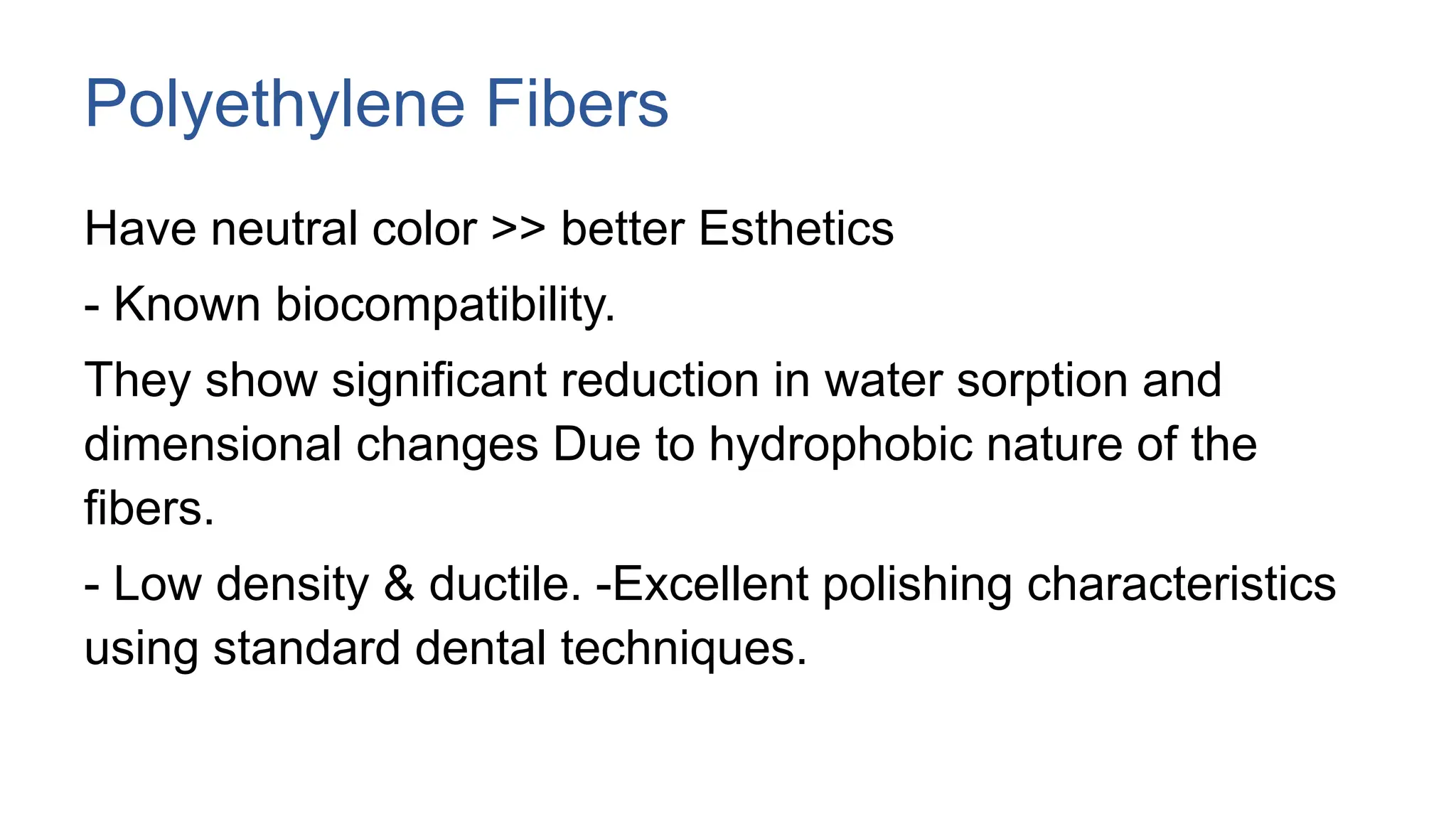 Polyethylene Fibers

Have neutral color >> better Esthetics

- Known biocompatibility.

They show significant reduction in water sorption and dimensional changes Due to hydrophobic nature of the fibers.

- Low density & ductile. -Excellent polishing characteristics using standard dental techniques.